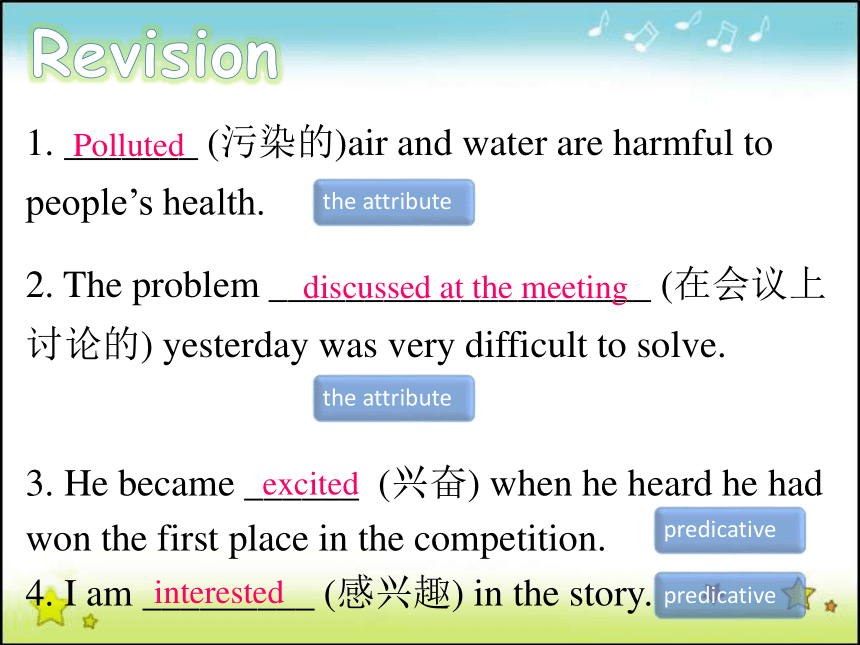 Revision

1. Polluted (污染的)air and water are harmful to people's health.

the attribute

2. The problem discussed at the meeting (在会议上讨论的) yesterday was very difficult to solve.

the attribute

3. He became excited (兴奋) when he heard he had won the first place in the competition.

predicative

4. I am interested (感兴趣) in the story.

predicative